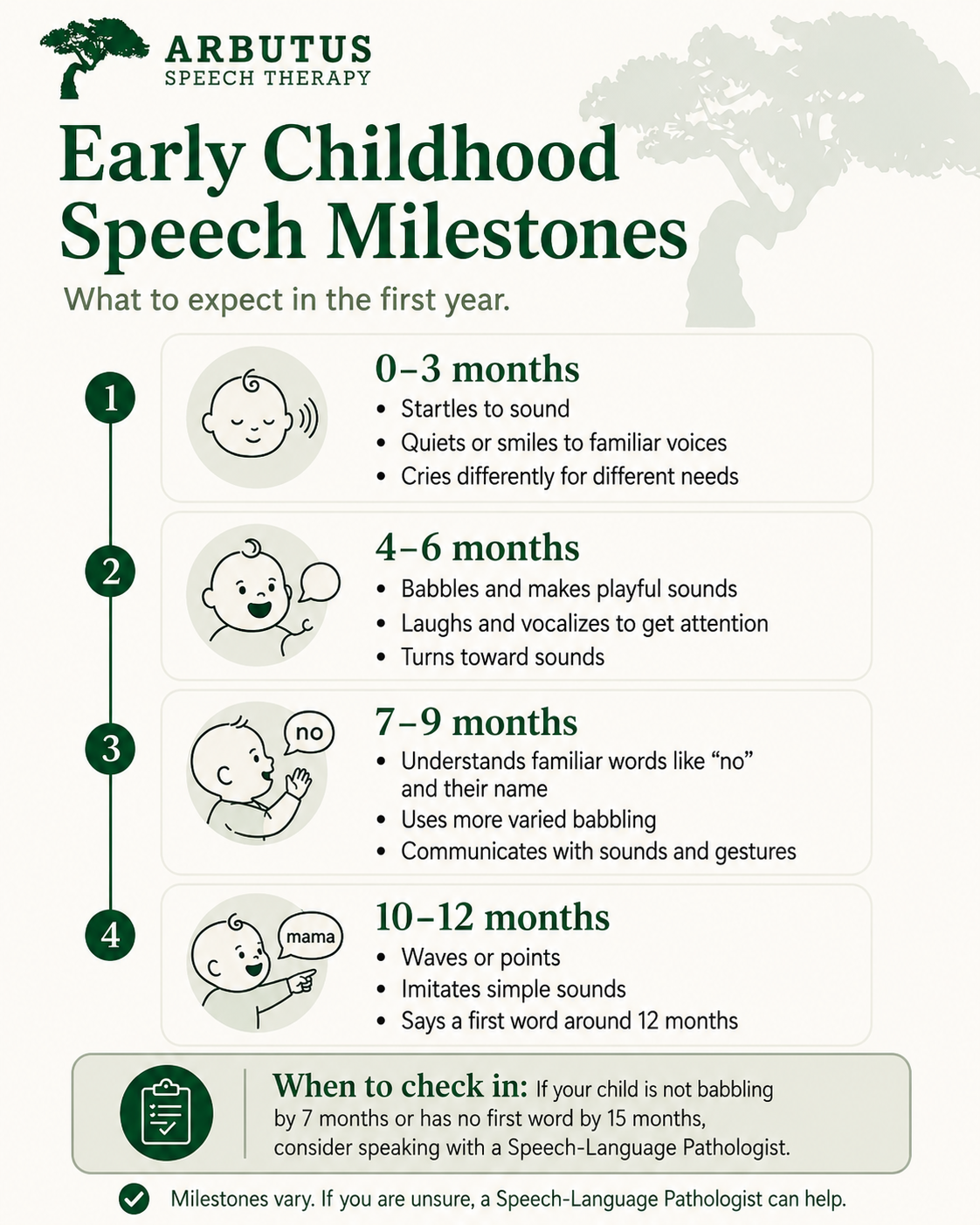 ARBUTUS
SPEECH THERAPY

Early Childhood Speech Milestones

What to expect in the first year.

1

0–3 months
• Startles to sound
• Quiets or smiles to familiar voices
• Cries differently for different needs

2

4–6 months
• Babbles and makes playful sounds
• Laughs and vocalizes to get attention
• Turns toward sounds

3

no

7–9 months
• Understands familiar words like “no” and their name
• Uses more varied babbling
• Communicates with sounds and gestures

4

mama

10–12 months
• Waves or points
• Imitates simple sounds
• Says a first word around 12 months

When to check in: If your child is not babbling by 7 months or has no first word by 15 months, consider speaking with a Speech-Language Pathologist.

Milestones vary. If you are unsure, a Speech-Language Pathologist can help.